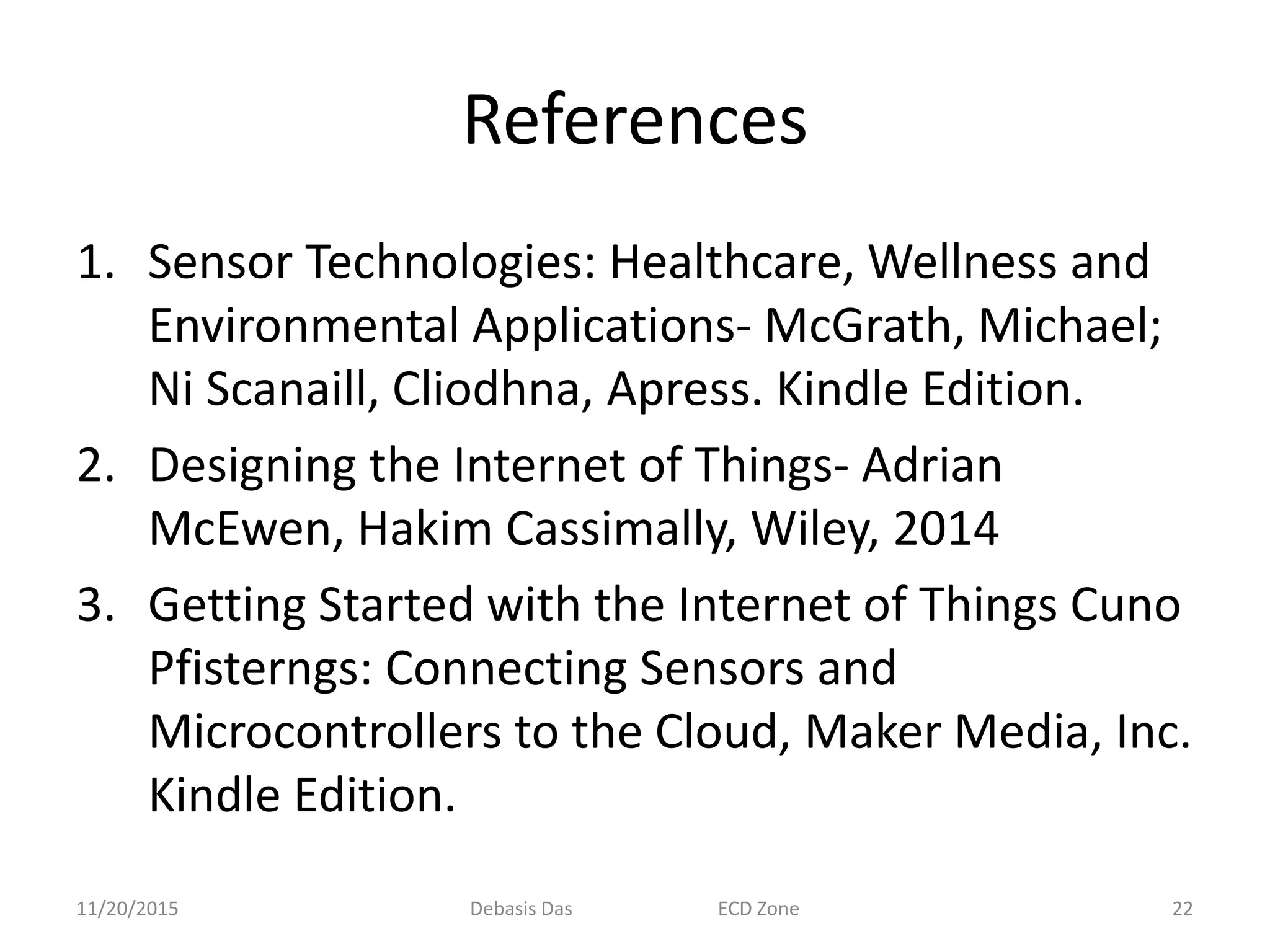 References

1. Sensor Technologies: Healthcare, Wellness and Environmental Applications- McGrath, Michael; Ni Scanaill, Cliodhna, Apress. Kindle Edition.
2. Designing the Internet of Things- Adrian McEwen, Hakim Cassimally, Wiley, 2014
3. Getting Started with the Internet of Things Cuno Pfisterngs: Connecting Sensors and Microcontrollers to the Cloud, Maker Media, Inc. Kindle Edition.

11/20/2015 Debasis Das ECD Zone 22